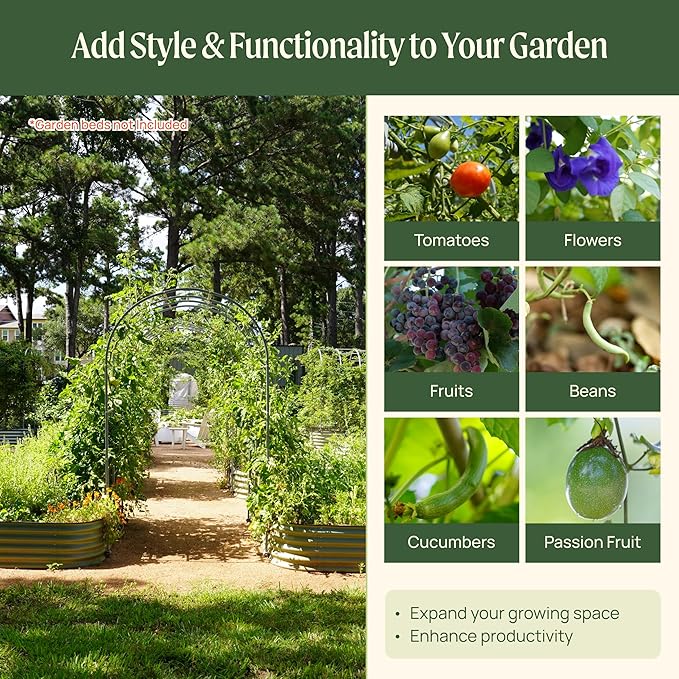 Add Style & Functionality to Your Garden

*Garden beds not included

Tomatoes

Flowers

Fruits

Beans

Cucumbers

Passion Fruit

• Expand your growing space
• Enhance productivity